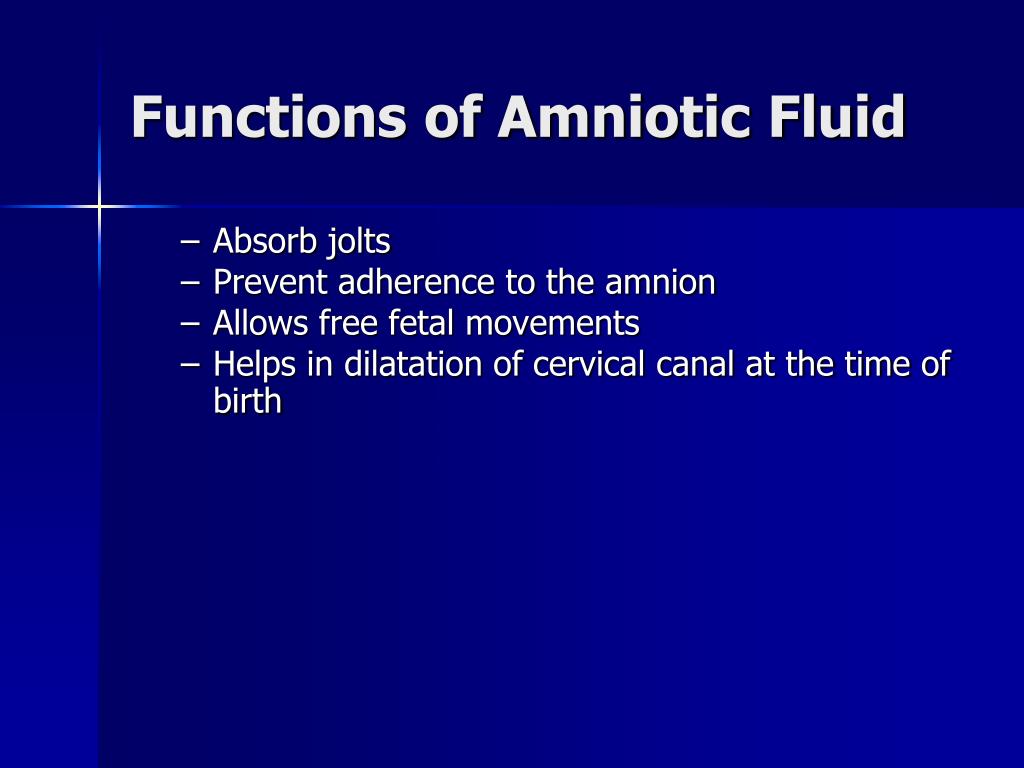 Functions of Amniotic Fluid

– Absorb jolts
– Prevent adherence to the amnion
– Allows free fetal movements
– Helps in dilatation of cervical canal at the time of birth